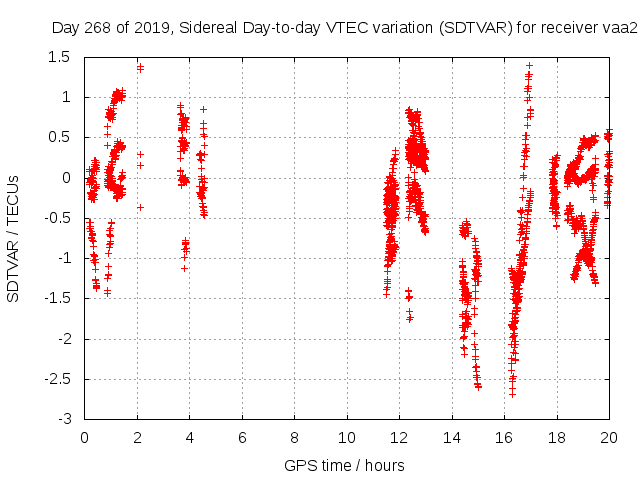 Day 268 of 2019, Sidereal Day-to-day VTEC variation (SDTVAR) for receiver vaa2

SDTVAR / TECUs

1.5
1
0.5
0
-0.5
-1
-1.5
-2
-2.5
-3

0 2 4 6 8 10 12 14 16 18 20

GPS time / hours